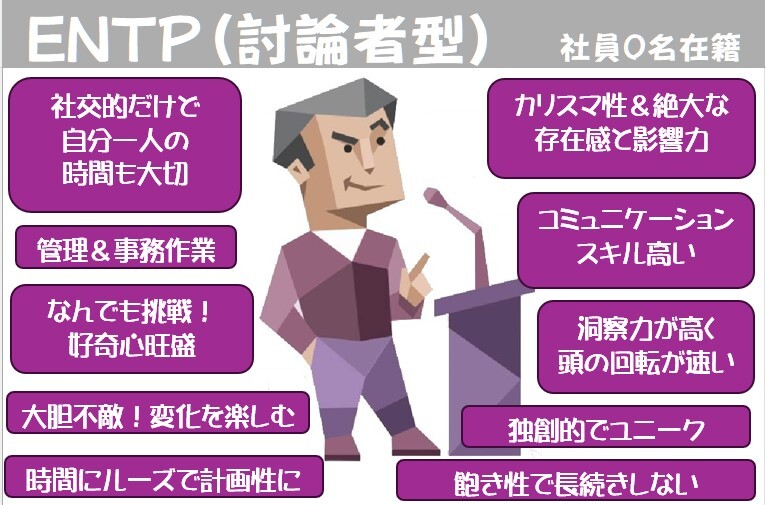 ENTP（討論者型）

社員0名在籍

社交的だけど自分一人の時間も大切

管理＆事務作業

なんでも挑戦！好奇心旺盛

大胆不敵！変化を楽しむ

時間にルーズで計画性に

カリスマ性＆絶大な存在感と影響力

コミュニケーションスキル高い

洞察力が高く頭の回転が速い

独創的でユニーク

飽き性で長続きしない